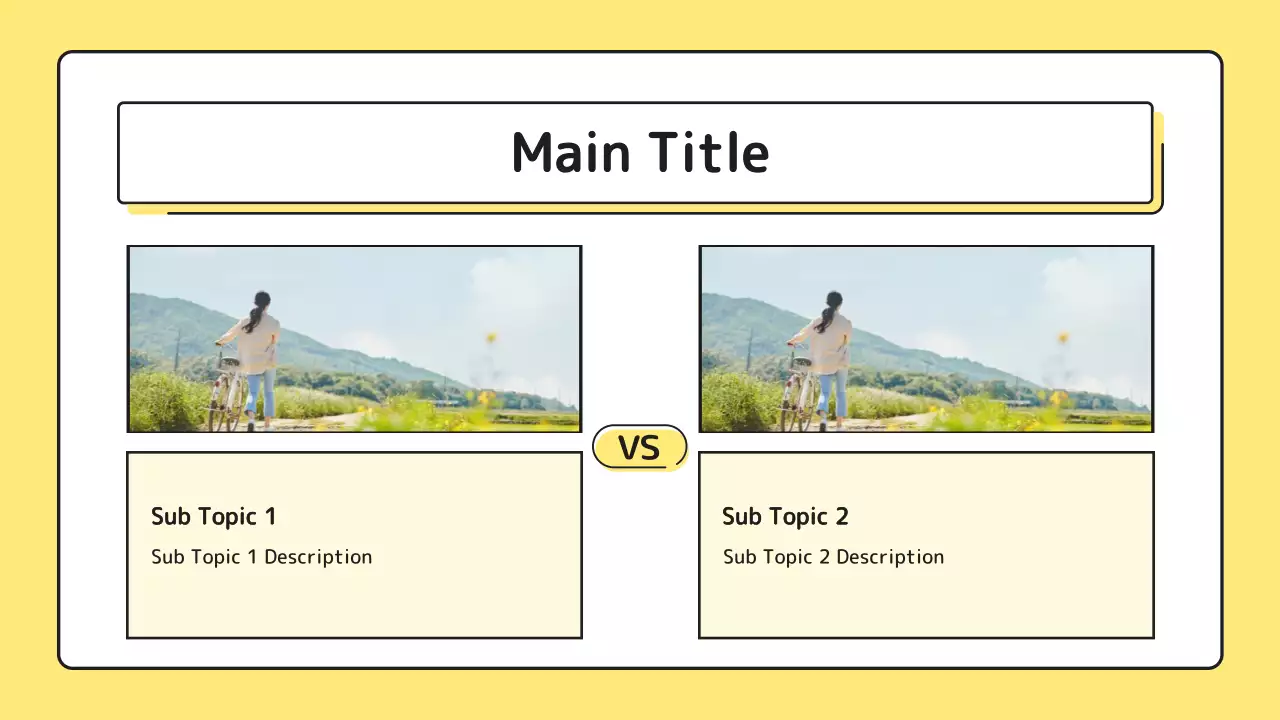 Main Title

VS

Sub Topic 1

Sub Topic 1 Description

Sub Topic 2

Sub Topic 2 Description